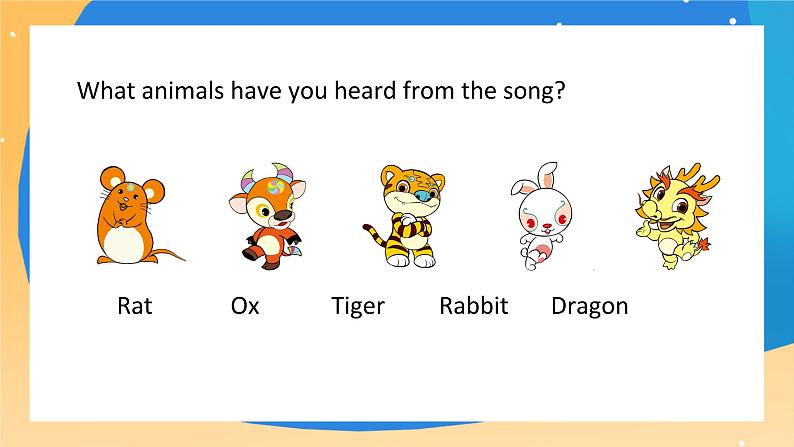 What animals have you heard from the song?

Rat Ox Tiger Rabbit Dragon